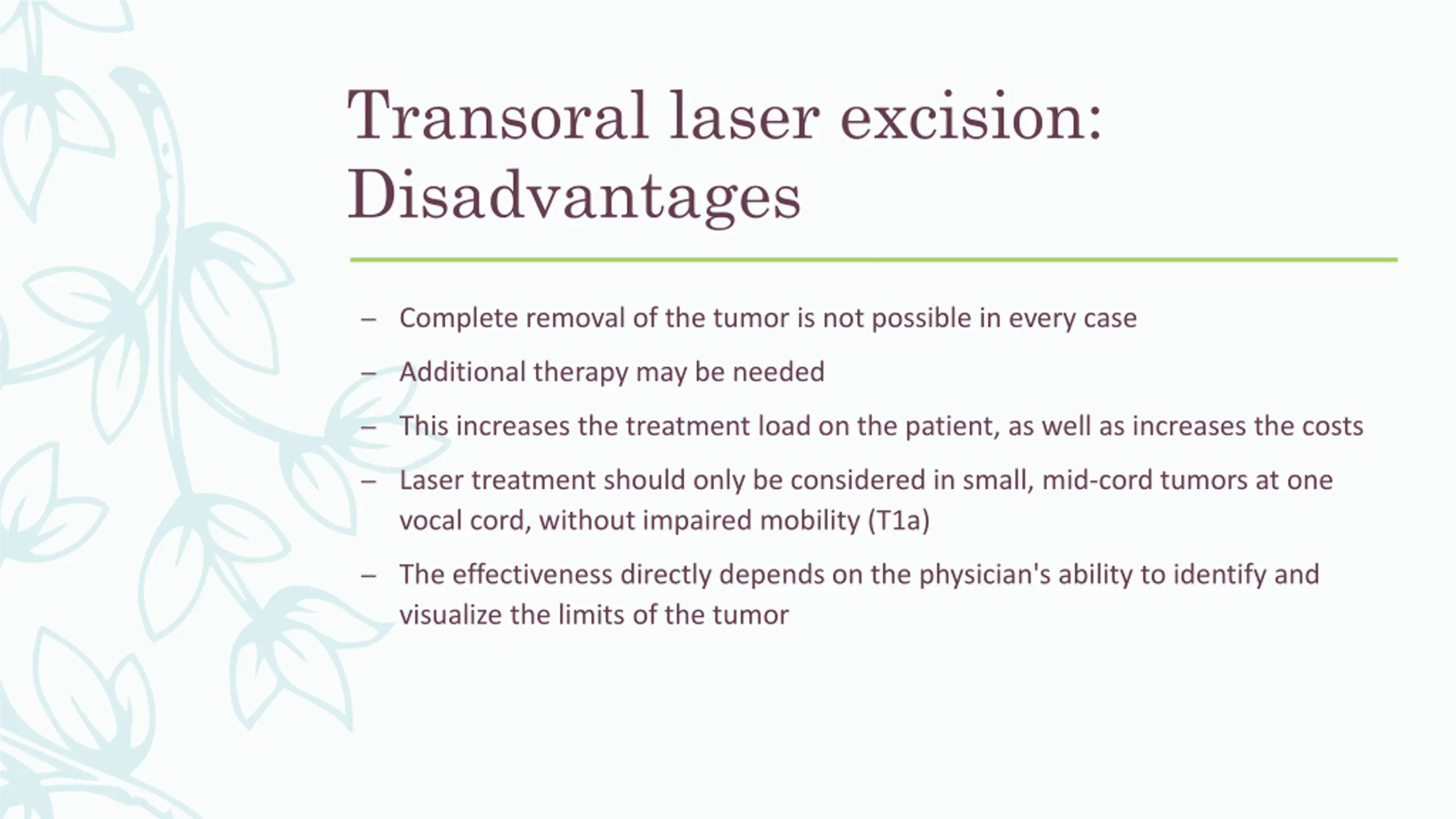 Transoral laser excision: Disadvantages

– Complete removal of the tumor is not possible in every case

– Additional therapy may be needed

– This increases the treatment load on the patient, as well as increases the costs

– Laser treatment should only be considered in small, mid-cord tumors at one vocal cord, without impaired mobility (T1a)

– The effectiveness directly depends on the physician's ability to identify and visualize the limits of the tumor